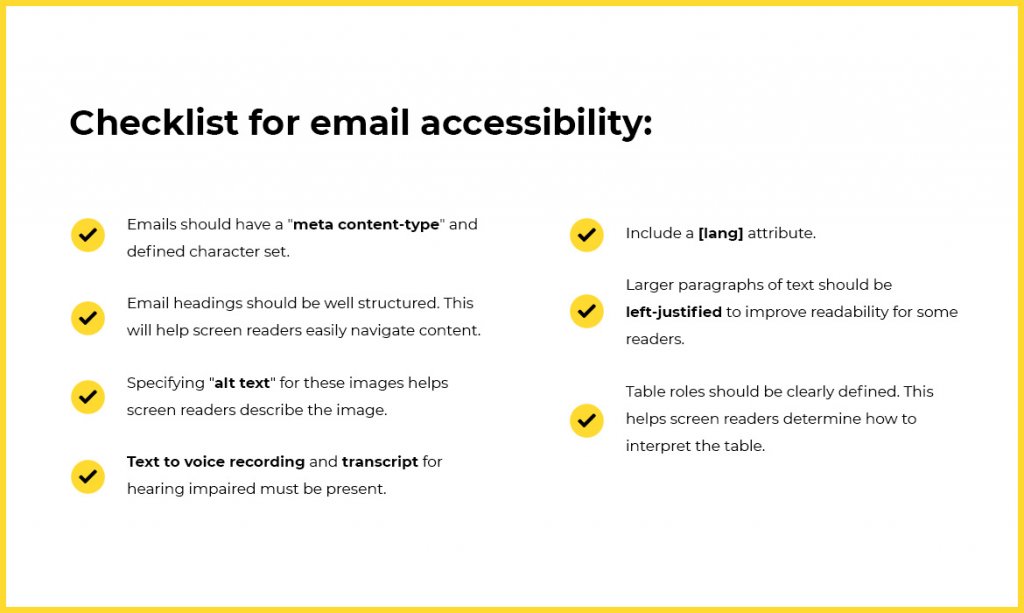 Checklist for email accessibility:

Emails should have a "meta content-type" and defined character set.

Email headings should be well structured. This will help screen readers easily navigate content.

Specifying "alt text" for these images helps screen readers describe the image.

Text to voice recording and transcript for hearing impaired must be present.

Include a [lang] attribute.

Larger paragraphs of text should be left-justified to improve readability for some readers.

Table roles should be clearly defined. This helps screen readers determine how to interpret the table.